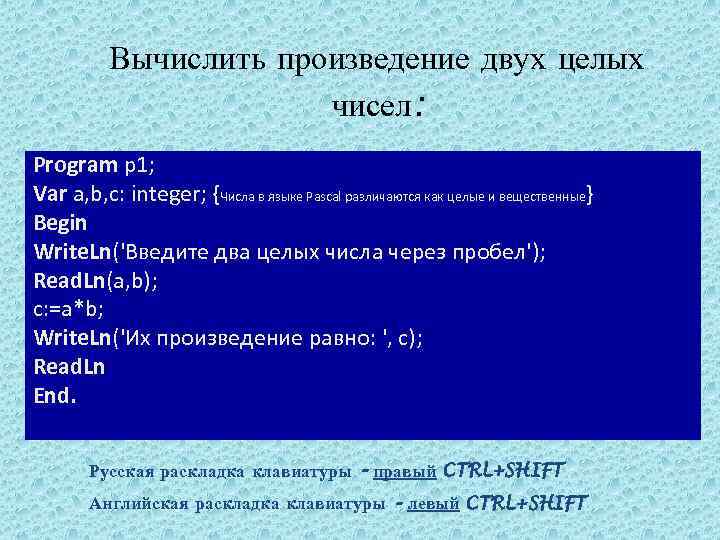 Вычислить произведение двух целых чисел:

Program p1;
Var a,b,c: integer; {Числа в языке Pascal различаются как целые и вещественные}
Begin
WriteLn('Введите два целых числа через пробел');
ReadLn(a,b);
c:=a*b;
WriteLn('Их произведение равно: ', c);
ReadLn
End.

Русская раскладка клавиатуры - правый CTRL+SHIFT
Английская раскладка клавиатуры - левый CTRL+SHIFT